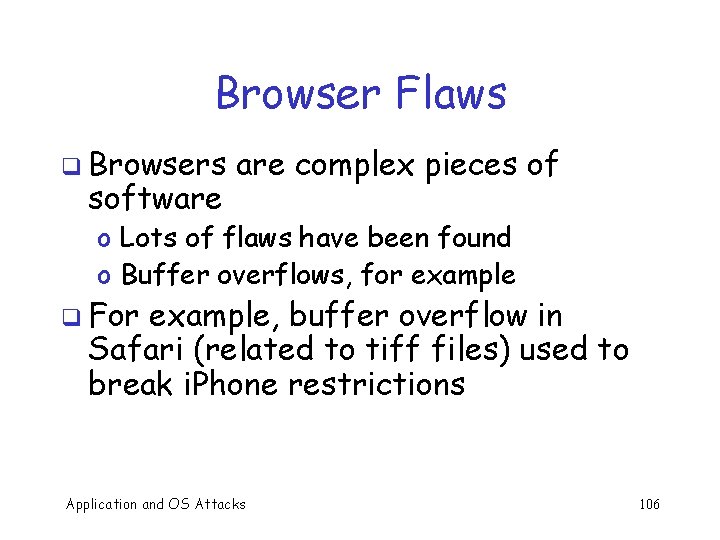 Browser Flaws

❑ Browsers are complex pieces of software

o Lots of flaws have been found

o Buffer overflows, for example

❑ For example, buffer overflow in Safari (related to tiff files) used to break iPhone restrictions

Application and OS Attacks

106